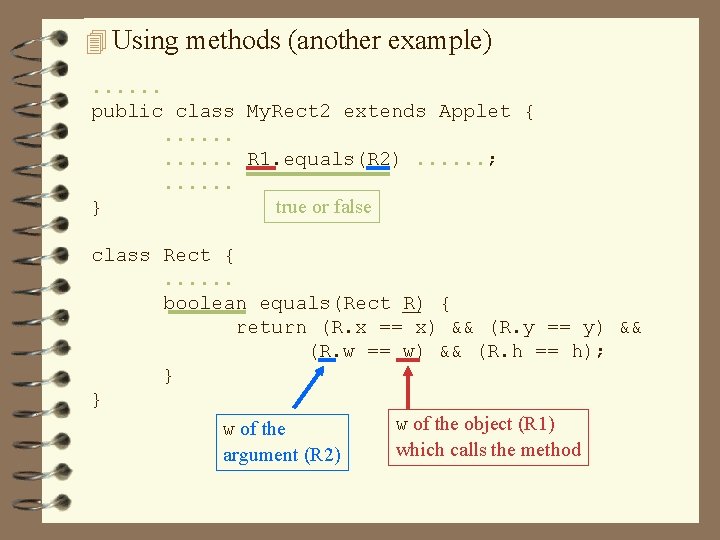 Using methods (another example)

......
public class MyRect2 extends Applet {
    ......
    ...... R1.equals(R2) ......;
    ......
}

true or false

class Rect {
    ......
    boolean equals(Rect R) {
        return (R.x == x) && (R.y == y) &&
            (R.w == w) && (R.h == h);
    }
}

w of the argument (R2)

w of the object (R1) which calls the method